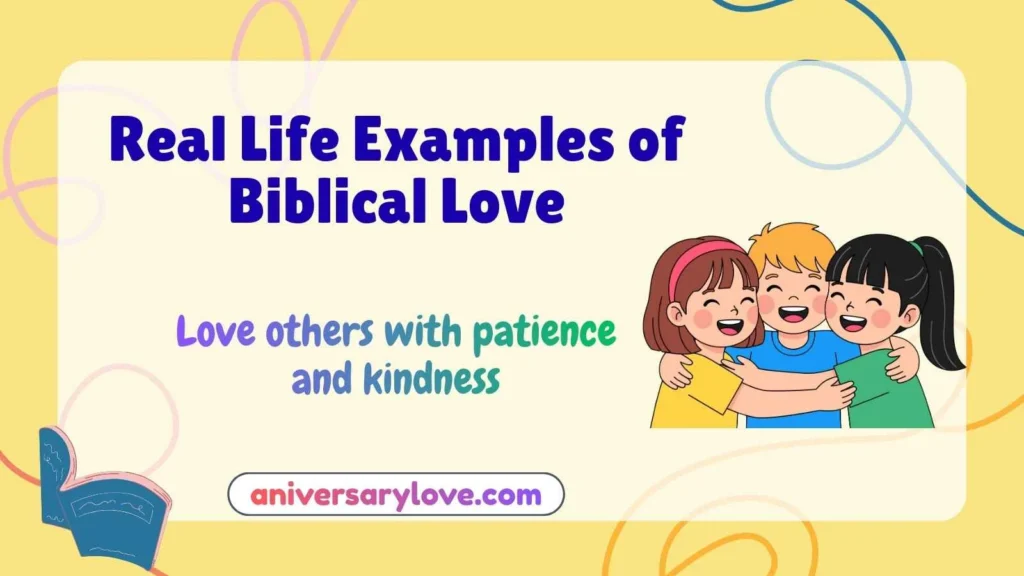 Real Life Examples of Biblical Love

Love others with patience and kindness

aniversarylove.com